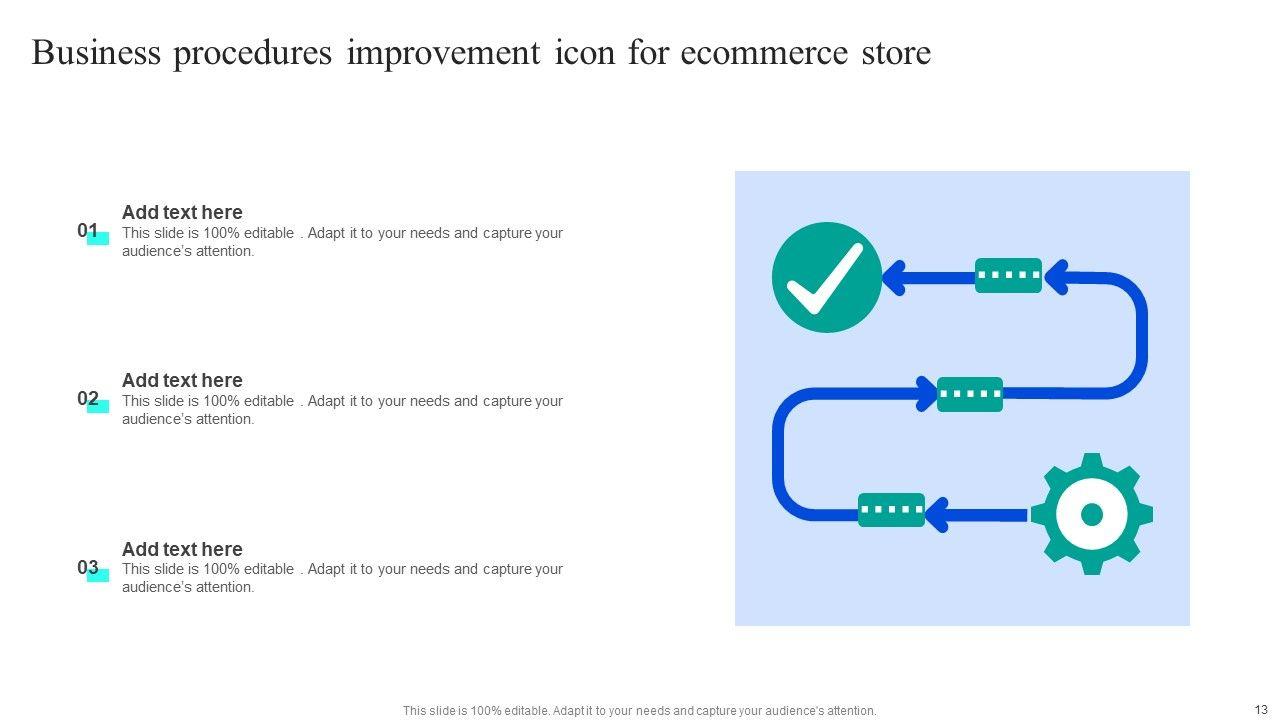 Business procedures improvement icon for ecommerce store

01
Add text here
This slide is 100% editable . Adapt it to your needs and capture your audience's attention.

02
Add text here
This slide is 100% editable . Adapt it to your needs and capture your audience's attention.

03
Add text here
This slide is 100% editable . Adapt it to your needs and capture your audience's attention.

This slide is 100% editable. Adapt it to your needs and capture your audience's attention.

13